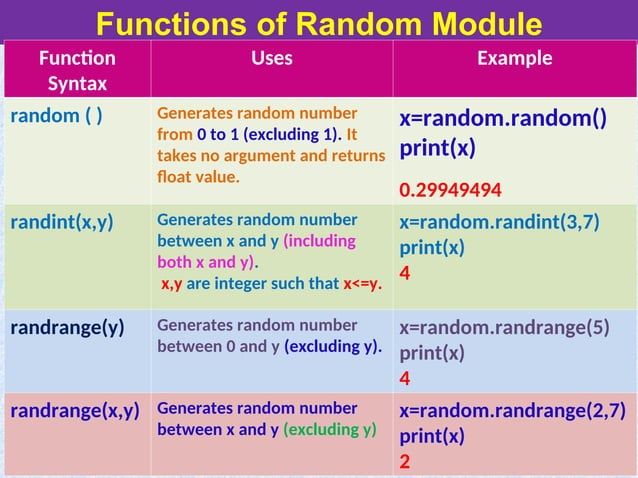 Functions of Random Module

| Function Syntax | Uses | Example |
|---|---|---|
| random ( ) | Generates random number from 0 to 1 (excluding 1). It takes no argument and returns float value. | x=random.random() print(x) 0.29949494 |
| randint(x,y) | Generates random number between x and y (including both x and y). x,y are integer such that x<=y. | x=random.randint(3,7) print(x) 4 |
| randrange(y) | Generates random number between 0 and y (excluding y). | x=random.randrange(5) print(x) 4 |
| randrange(x,y) | Generates random number between x and y (excluding y) | x=random.randrange(2,7) print(x) 2 |